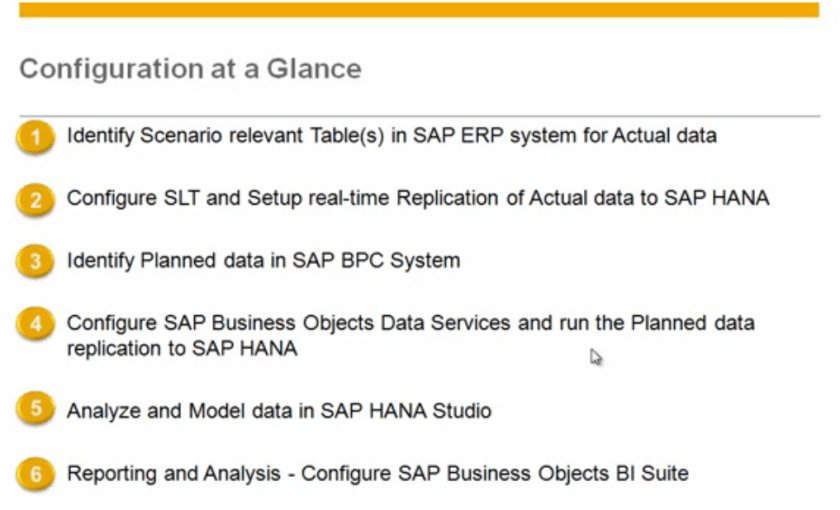 Configuration at a Glance

1 Identify Scenario relevant Table(s) in SAP ERP system for Actual data

2 Configure SLT and Setup real-time Replication of Actual data to SAP HANA

3 Identify Planned data in SAP BPC System

4 Configure SAP Business Objects Data Services and run the Planned data replication to SAP HANA

5 Analyze and Model data in SAP HANA Studio

6 Reporting and Analysis - Configure SAP Business Objects BI Suite